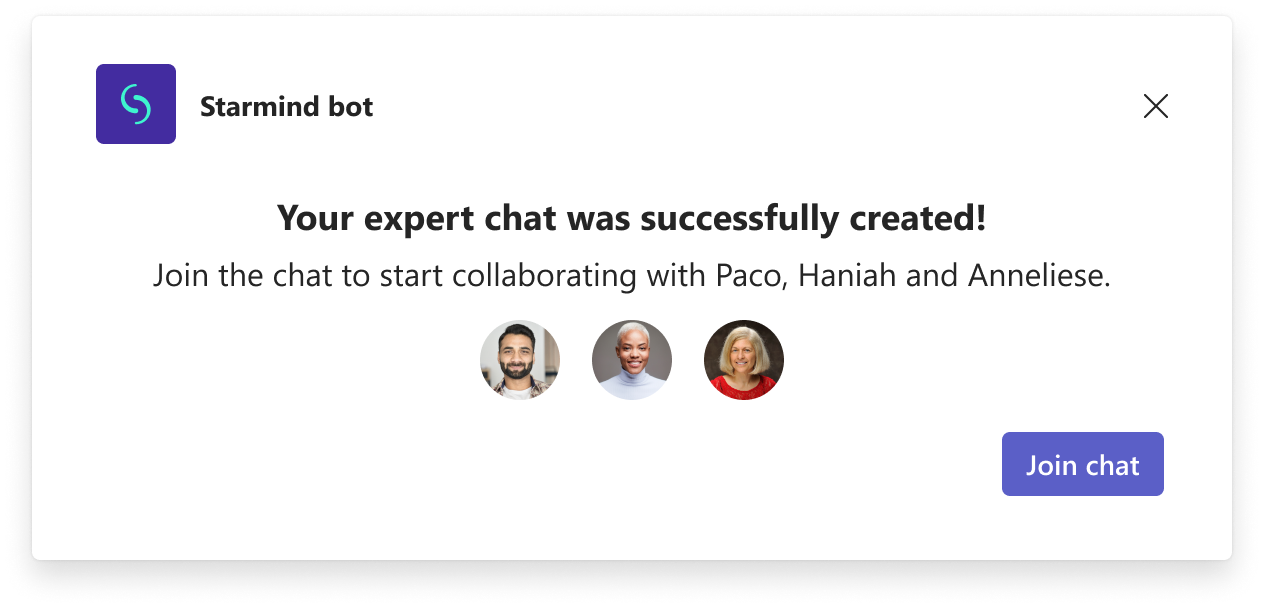 Starmind bot

Your expert chat was successfully created!

Join the chat to start collaborating with Paco, Haniah and Anneliese.

Join chat